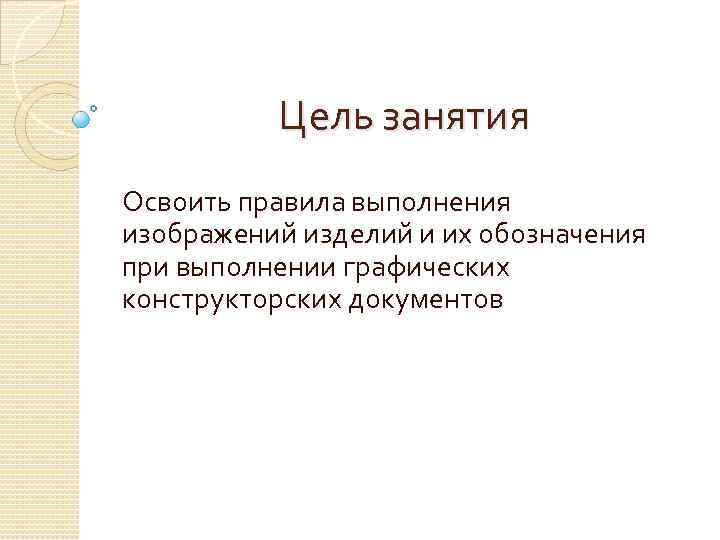 Цель занятия

Освоить правила выполнения изображений изделий и их обозначения при выполнении графических конструкторских документов